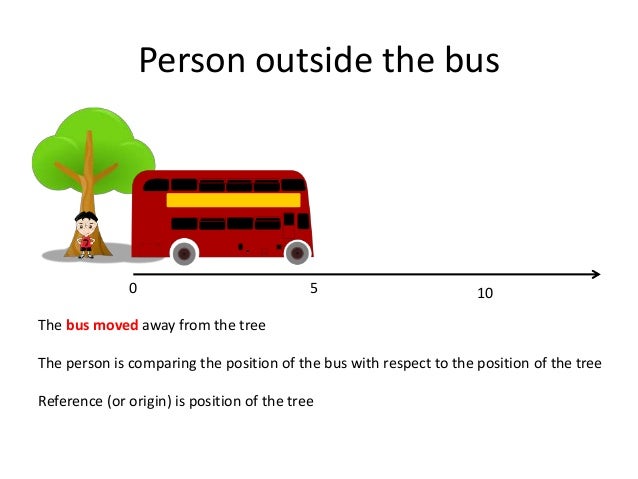 Person outside the bus

0

5

10

The bus moved away from the tree

The person is comparing the position of the bus with respect to the position of the tree

Reference (or origin) is position of the tree